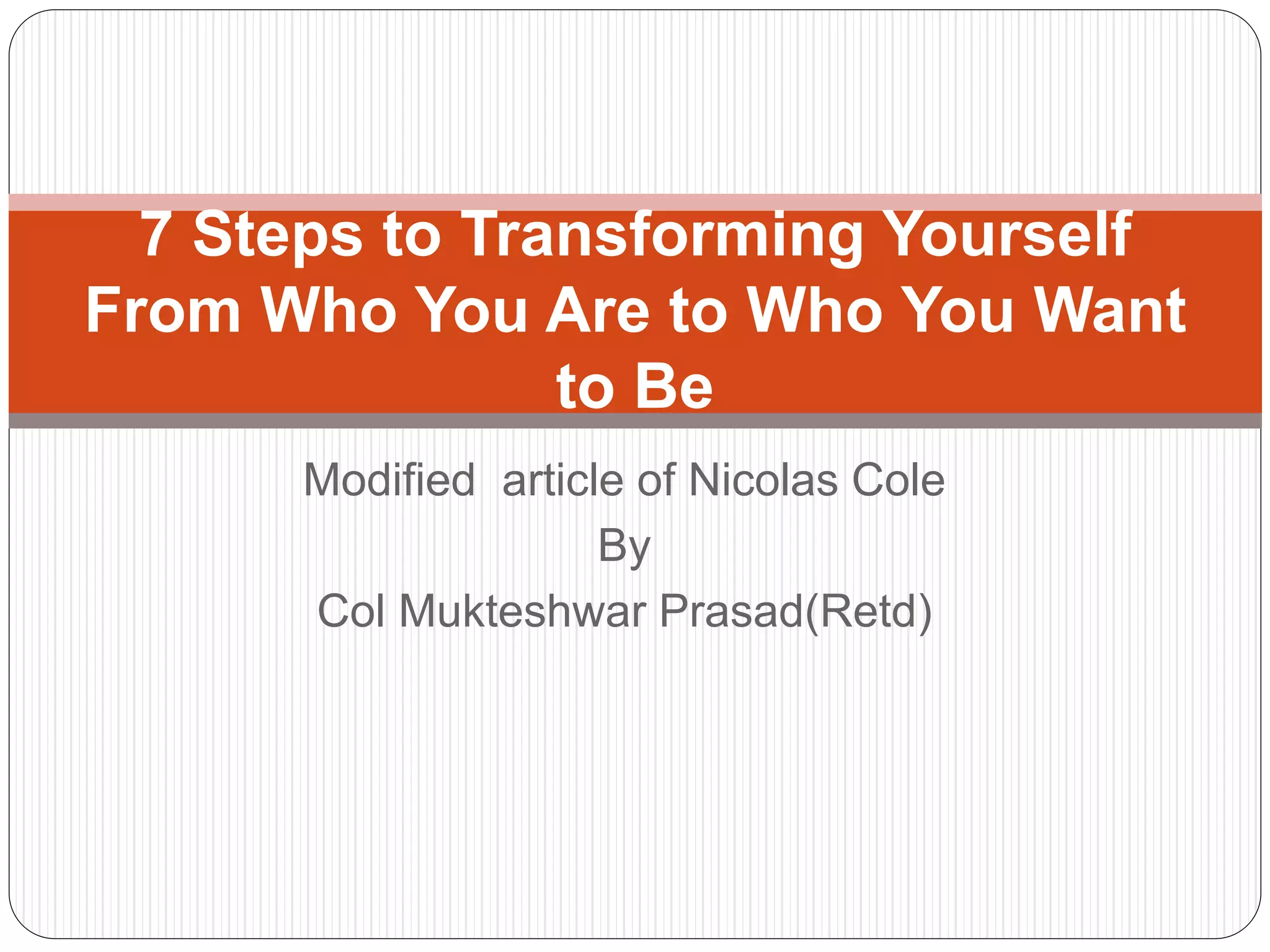 7 Steps to Transforming Yourself From Who You Are to Who You Want to Be

Modified  article of Nicolas Cole
By
Col Mukteshwar Prasad(Retd)